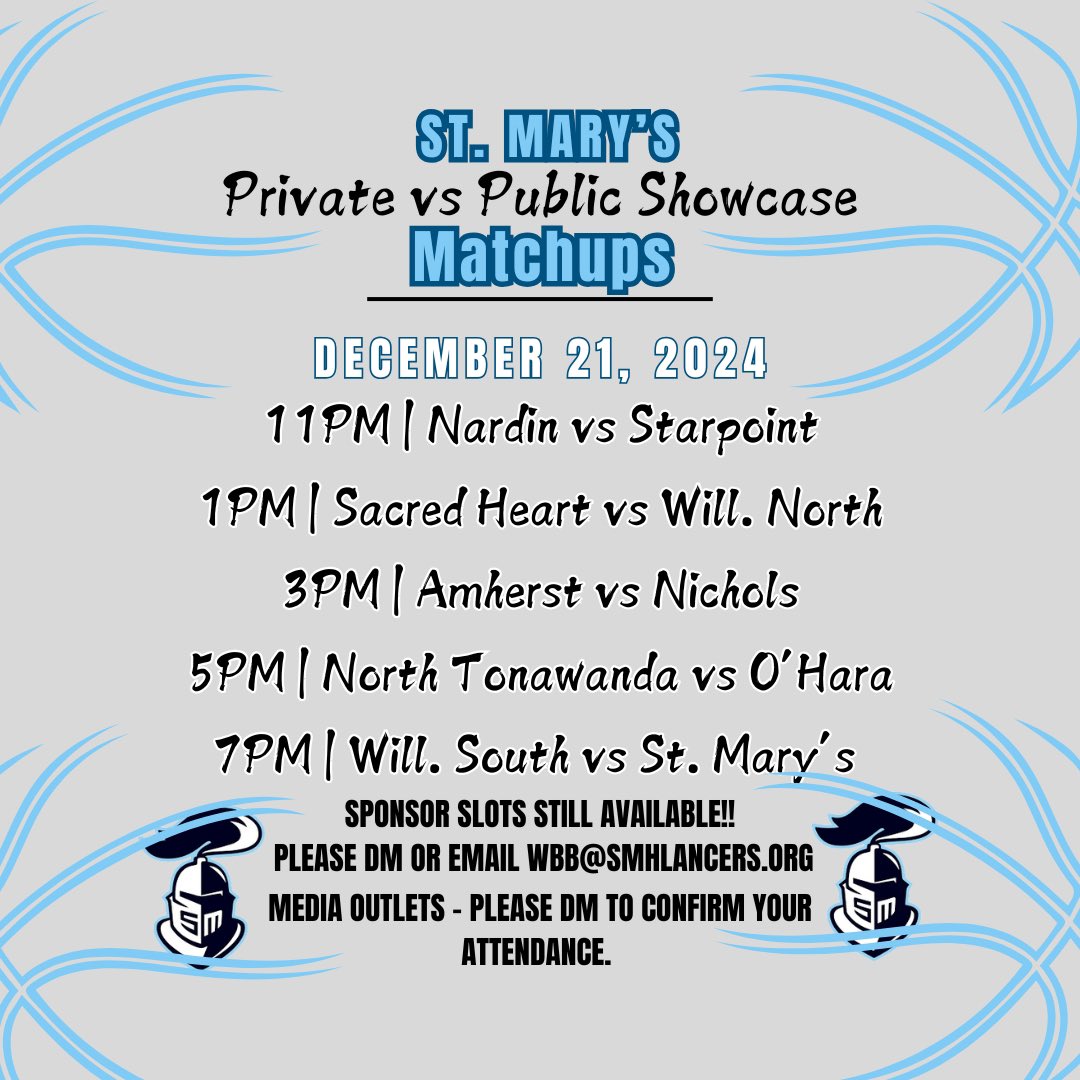 ST. MARY'S
Private vs Public Showcase
Matchups

DECEMBER 21, 2024
11PM | Nardin vs Starpoint
1PM | Sacred Heart vs Will. North
3PM | Amherst vs Nichols
5PM | North Tonawanda vs O'Hara
7PM | Will. South vs St. Mary's

SPONSOR SLOTS STILL AVAILABLE!!
PLEASE DM OR EMAIL WBB@SMHLANCERS.ORG
MEDIA OUTLETS - PLEASE DM TO CONFIRM YOUR ATTENDANCE.

SM SM